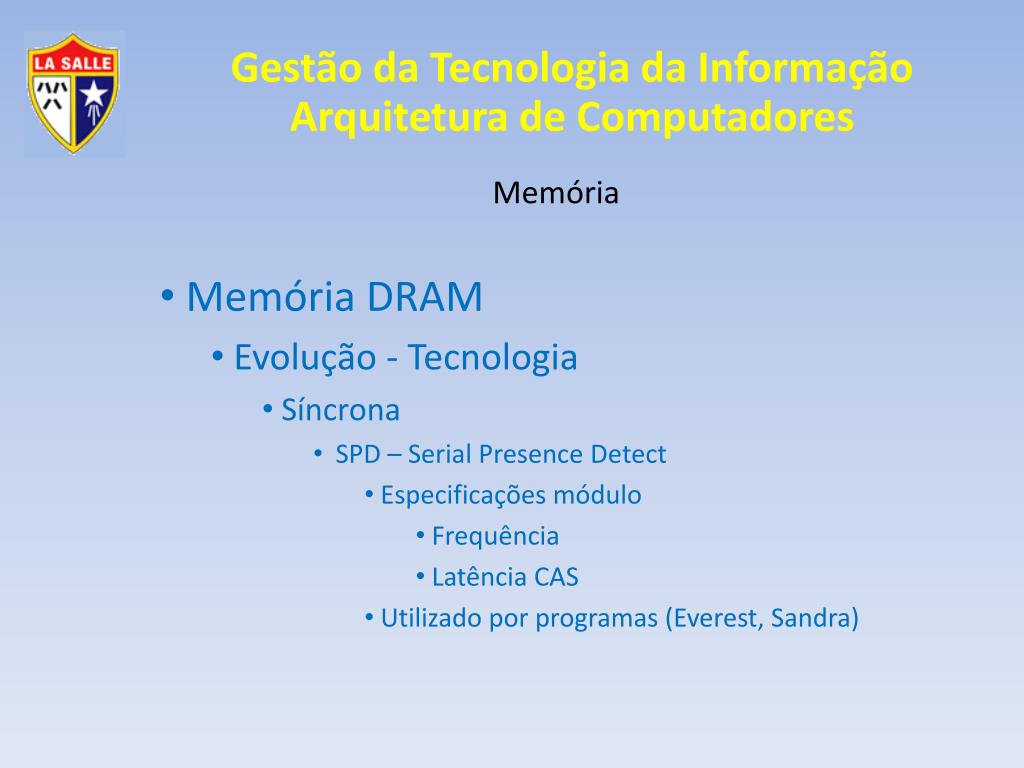 LA SALLE

Gestão da Tecnologia da Informação
Arquitetura de Computadores

Memória

• Memória DRAM
• Evolução - Tecnologia
• Síncrona
• SPD – Serial Presence Detect
• Especificações módulo
• Frequência
• Latência CAS
• Utilizado por programas (Everest, Sandra)